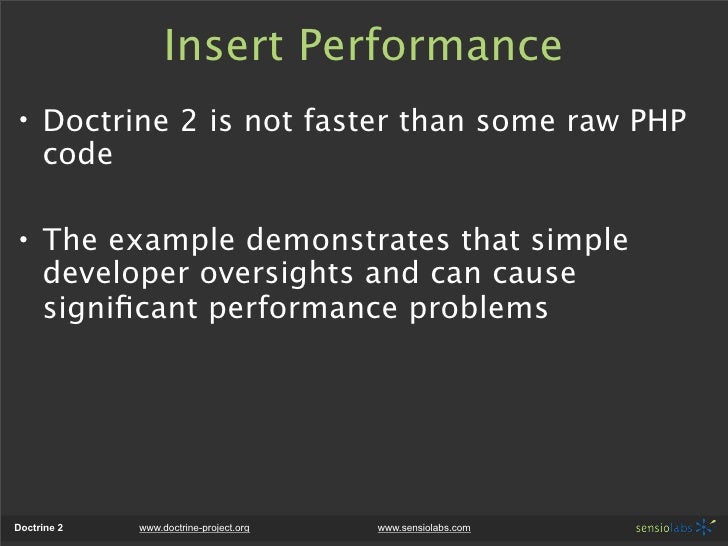 Insert Performance

• Doctrine 2 is not faster than some raw PHP code

• The example demonstrates that simple developer oversights and can cause significant performance problems

Doctrine 2 www.doctrine-project.org www.sensiolabs.com sensiolabs